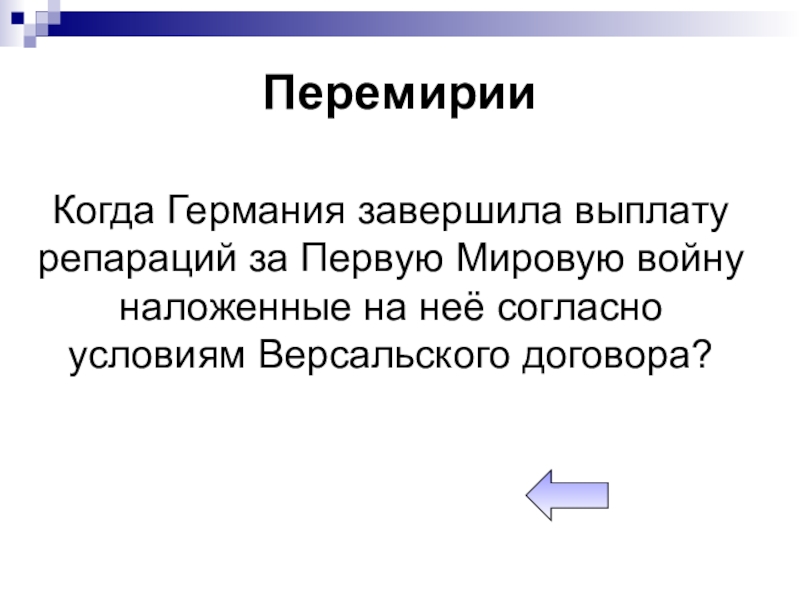 Перемирии

Когда Германия завершила выплату репараций за Первую Мировую войну наложенные на неё согласно условиям Версальского договора?